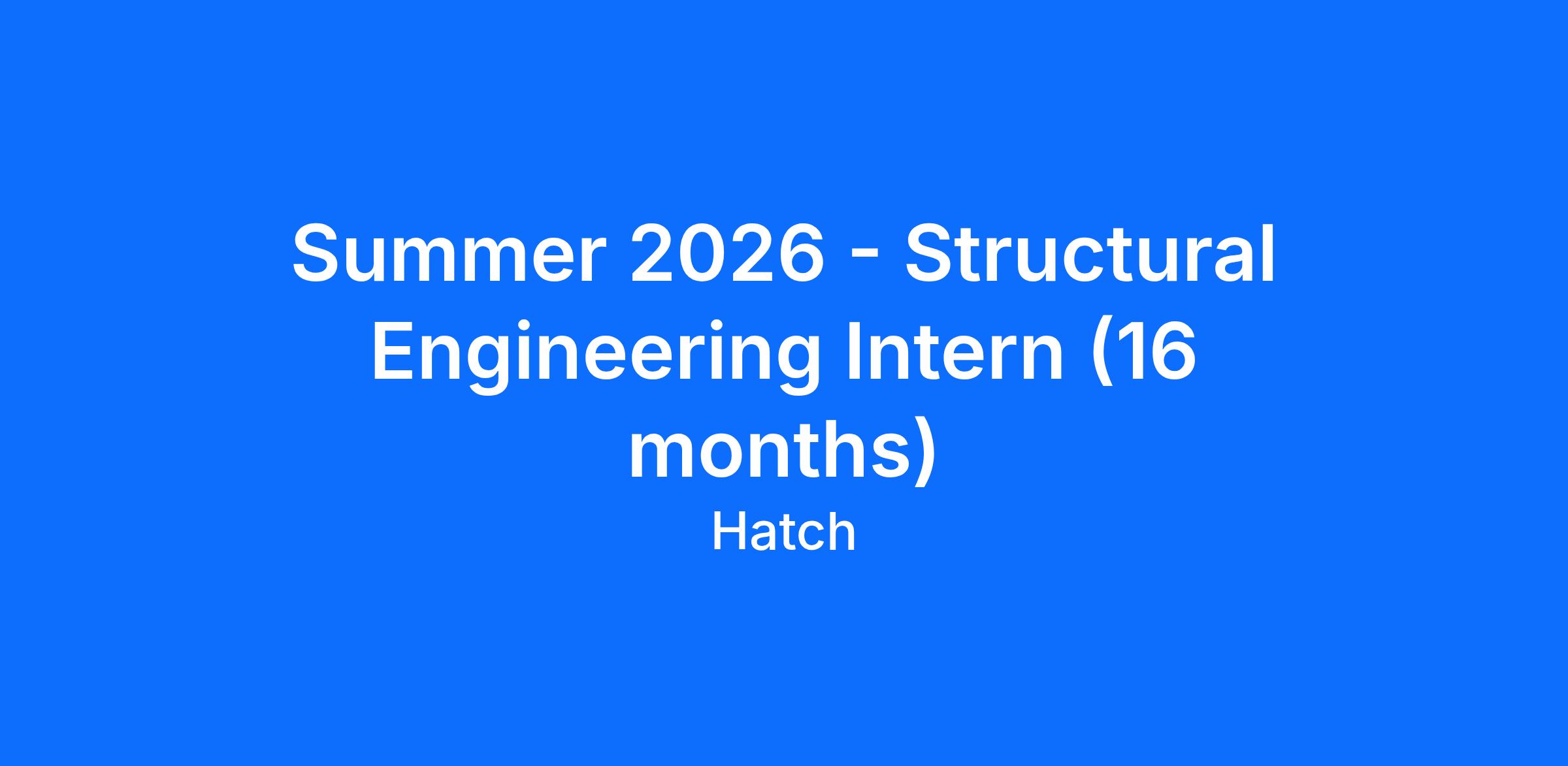 Summer 2026 - Structural Engineering Intern (16 months)

Hatch